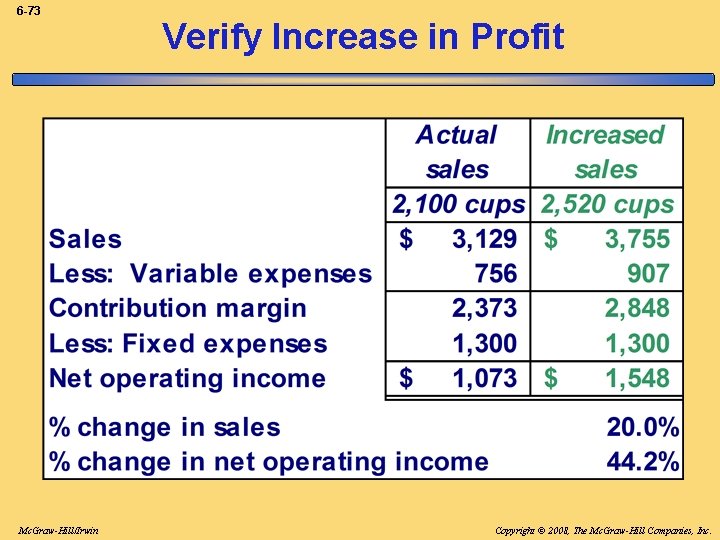 6-73

Verify Increase in Profit

| | Actual sales | Increased sales |
|---|---|---|
| | 2,100 cups | 2,520 cups |
| Sales | \$ 3,129 | \$ 3,755 |
| Less: Variable expenses | 756 | 907 |
| Contribution margin | 2,373 | 2,848 |
| Less: Fixed expenses | 1,300 | 1,300 |
| Net operating income | \$ 1,073 | \$ 1,548 |
| % change in sales | | 20.0% |
| % change in net operating income | | 44.2% |

McGraw-Hill/Irwin

Copyright © 2008, The McGraw-Hill Companies, Inc.